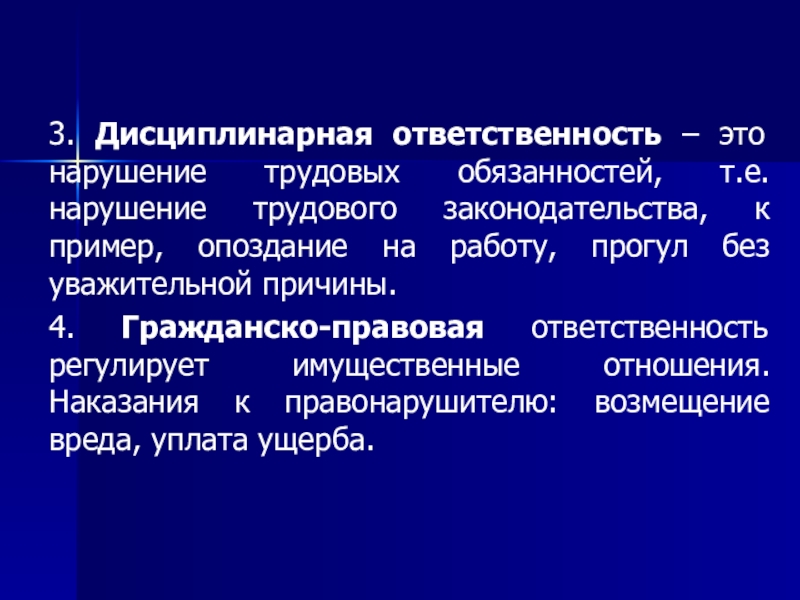 3. Дисциплинарная ответственность – это нарушение трудовых обязанностей, т.е. нарушение трудового законодательства, к пример, опоздание на работу, прогул без уважительной причины.

4. Гражданско-правовая ответственность регулирует имущественные отношения. Наказания к правонарушителю: возмещение вреда, уплата ущерба.